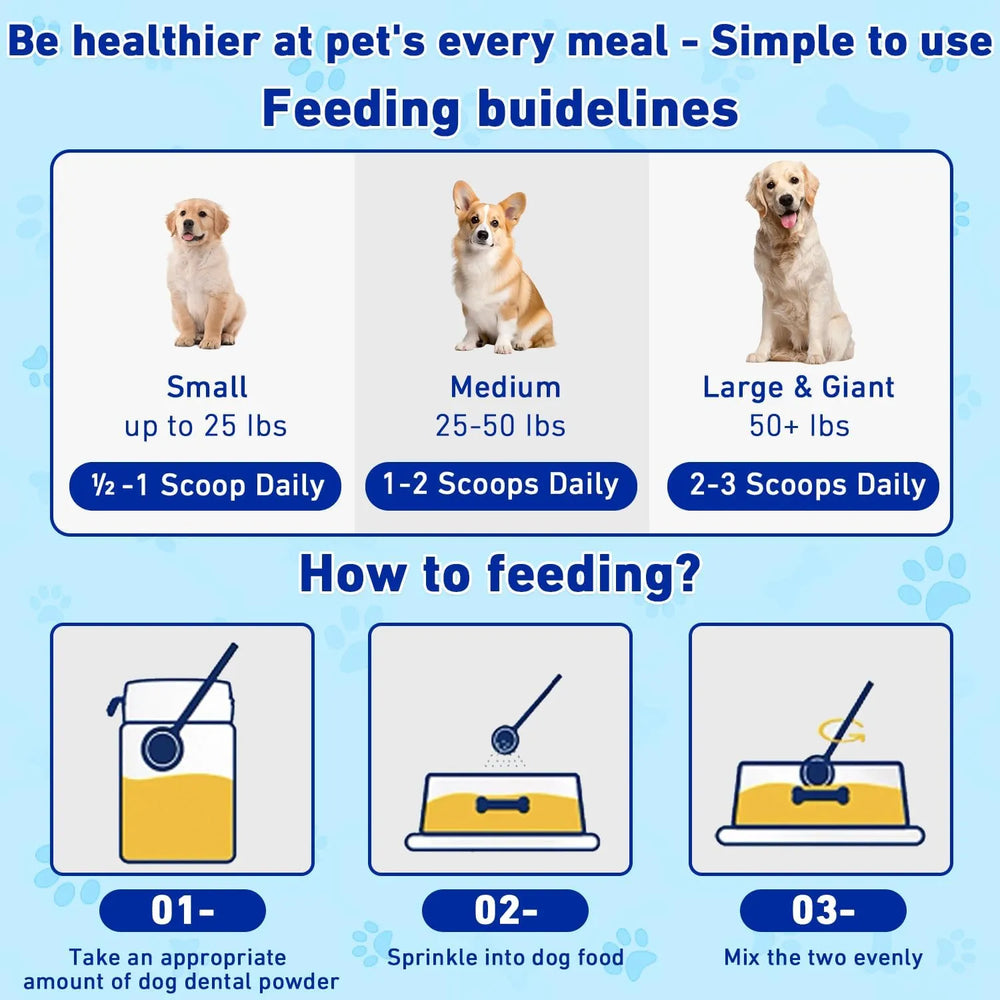 Be healthier at pet's every meal - Simple to use

Feeding buidelines

Small
up to 25 lbs
½ -1 Scoop Daily

Medium
25-50 lbs
1-2 Scoops Daily

Large & Giant
50+ lbs
2-3 Scoops Daily

How to feeding?

01-
Take an appropriate amount of dog dental powder

02-
Sprinkle into dog food

03-
Mix the two evenly